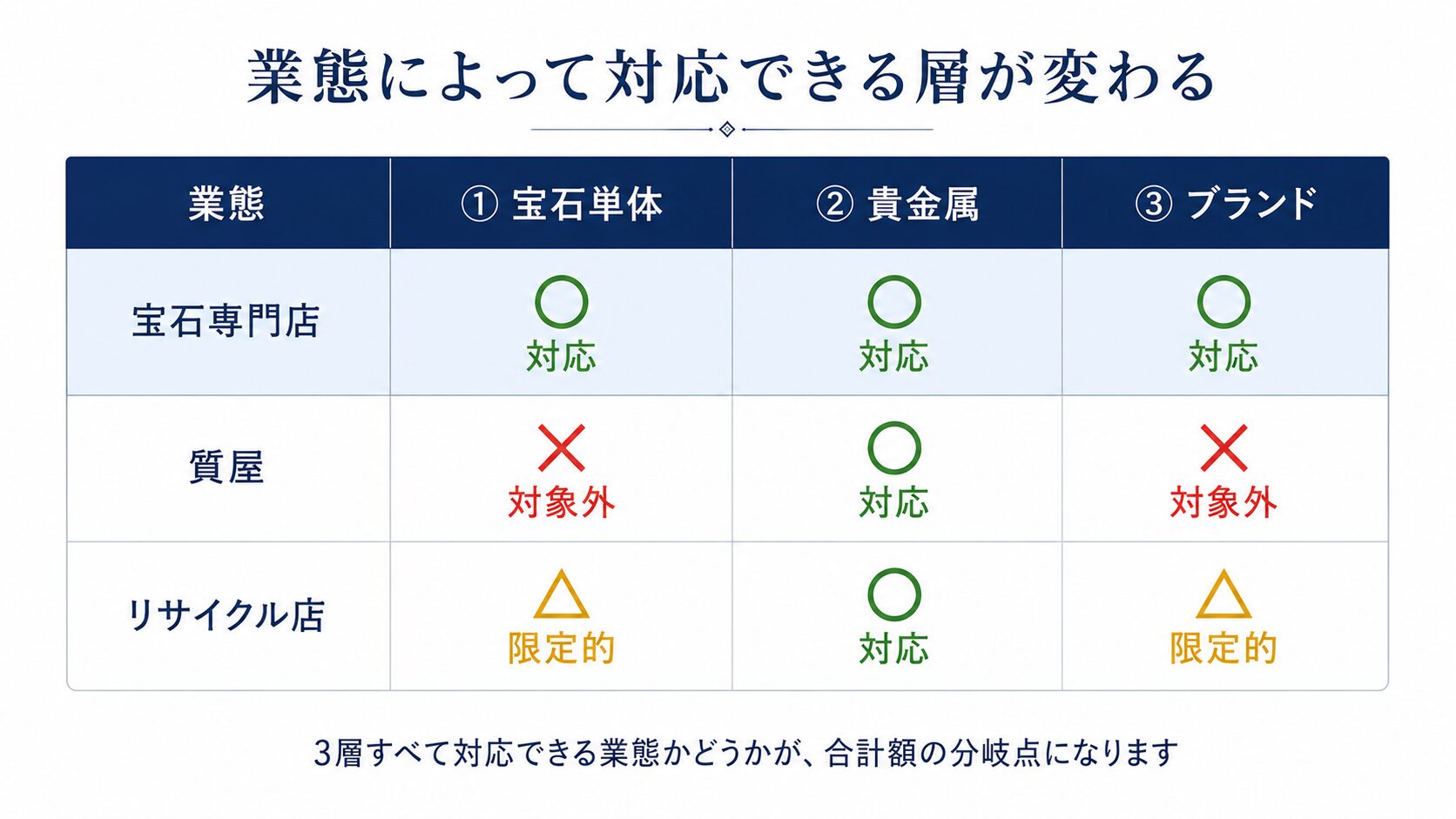 業態によって対応できる層が変わる

| 業態 | ① 宝石単体 | ② 貴金属 | ③ ブランド |
|---|---|---|---|
| 宝石専門店 | ○ 対応 | ○ 対応 | ○ 対応 |
| 質屋 | × 対象外 | ○ 対応 | × 対象外 |
| リサイクル店 | △ 限定的 | ○ 対応 | △ 限定的 |

3層すべて対応できる業態かどうかが、合計額の分岐点になります